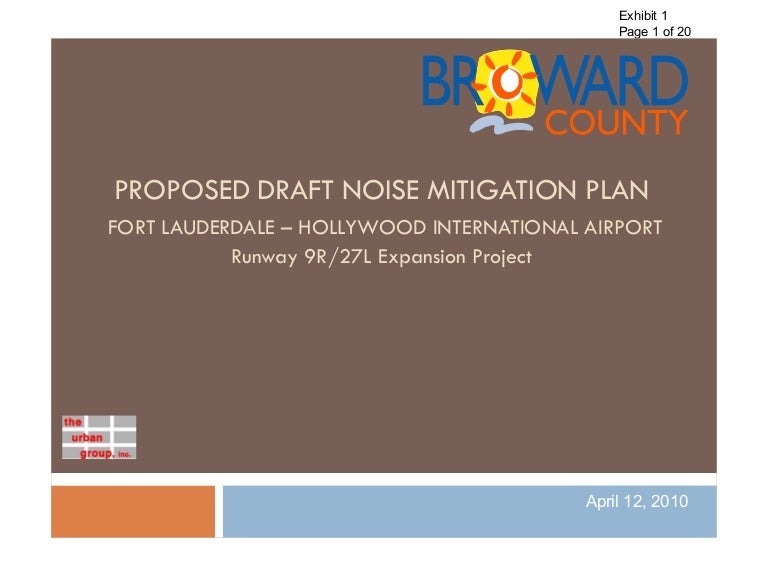 Exhibit 1
Page 1 of 20

BROWARD
COUNTY

PROPOSED DRAFT NOISE MITIGATION PLAN

FORT LAUDERDALE – HOLLYWOOD INTERNATIONAL AIRPORT

Runway 9R/27L Expansion Project

the urban group, inc.

April 12, 2010